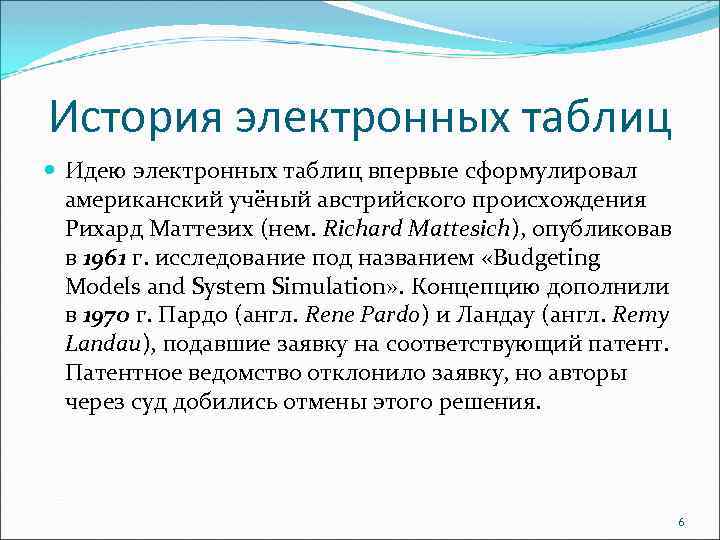 История электронных таблиц

Идею электронных таблиц впервые сформулировал американский учёный австрийского происхождения Рихард Маттезих (нем. Richard Mattesich), опубликовав в 1961 г. исследование под названием «Budgeting Models and System Simulation». Концепцию дополнили в 1970 г. Пардо (англ. Rene Pardo) и Ландау (англ. Remy Landau), подавшие заявку на соответствующий патент. Патентное ведомство отклонило заявку, но авторы через суд добились отмены этого решения.

6